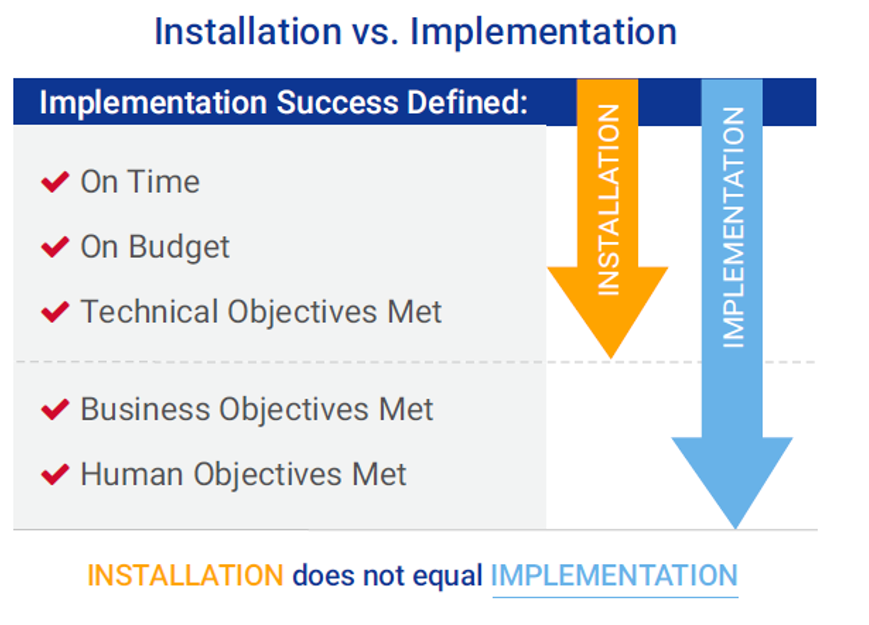 Installation vs. Implementation

Implementation Success Defined:

On Time

On Budget

Technical Objectives Met

Business Objectives Met

Human Objectives Met

INSTALLATION

IMPLEMENTATION

INSTALLATION does not equal IMPLEMENTATION